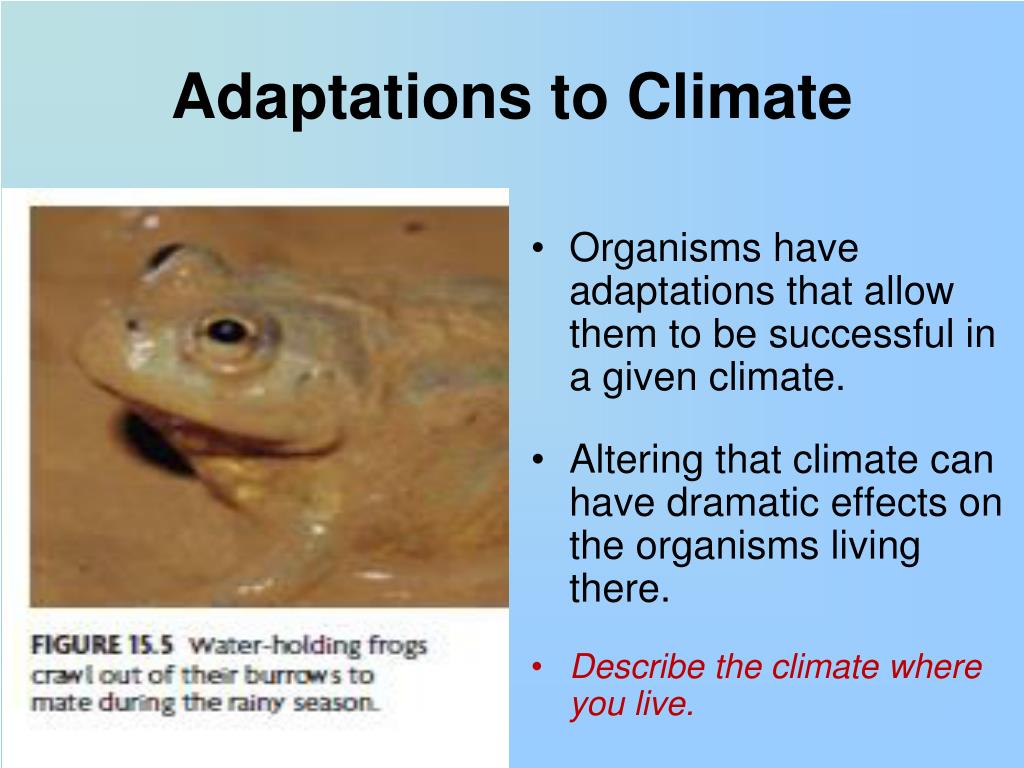 Adaptations to Climate

FIGURE 15.5 Water-holding frogs crawl out of their burrows to mate during the rainy season.

• Organisms have adaptations that allow them to be successful in a given climate.

• Altering that climate can have dramatic effects on the organisms living there.

• Describe the climate where you live.